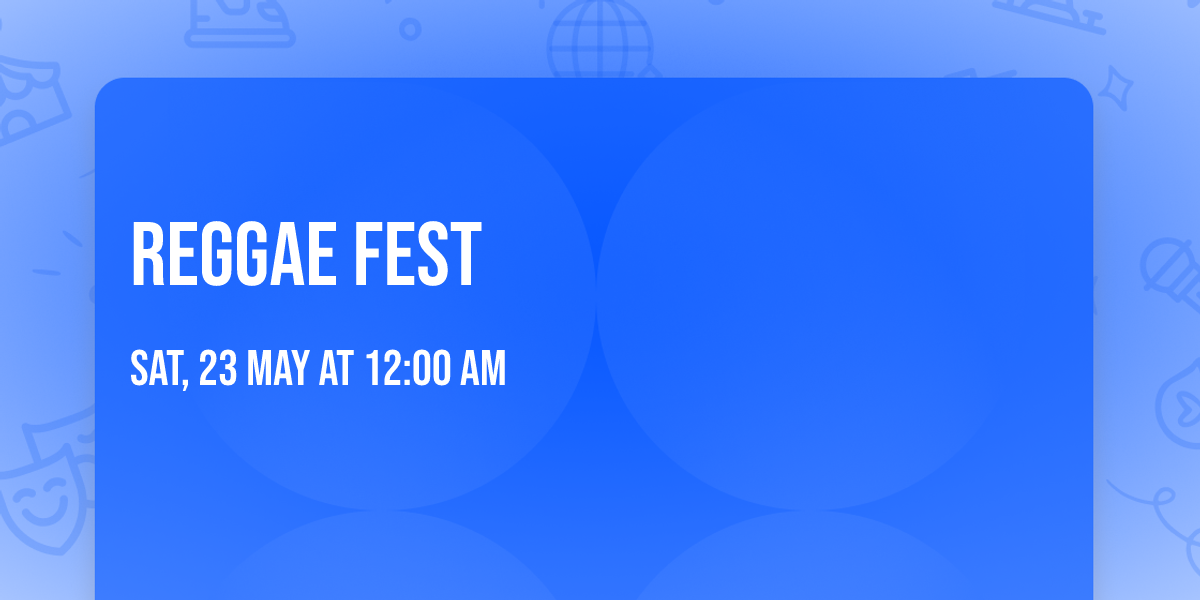 REGGAE FEST

SAT, 23 MAY AT 12:00 AM